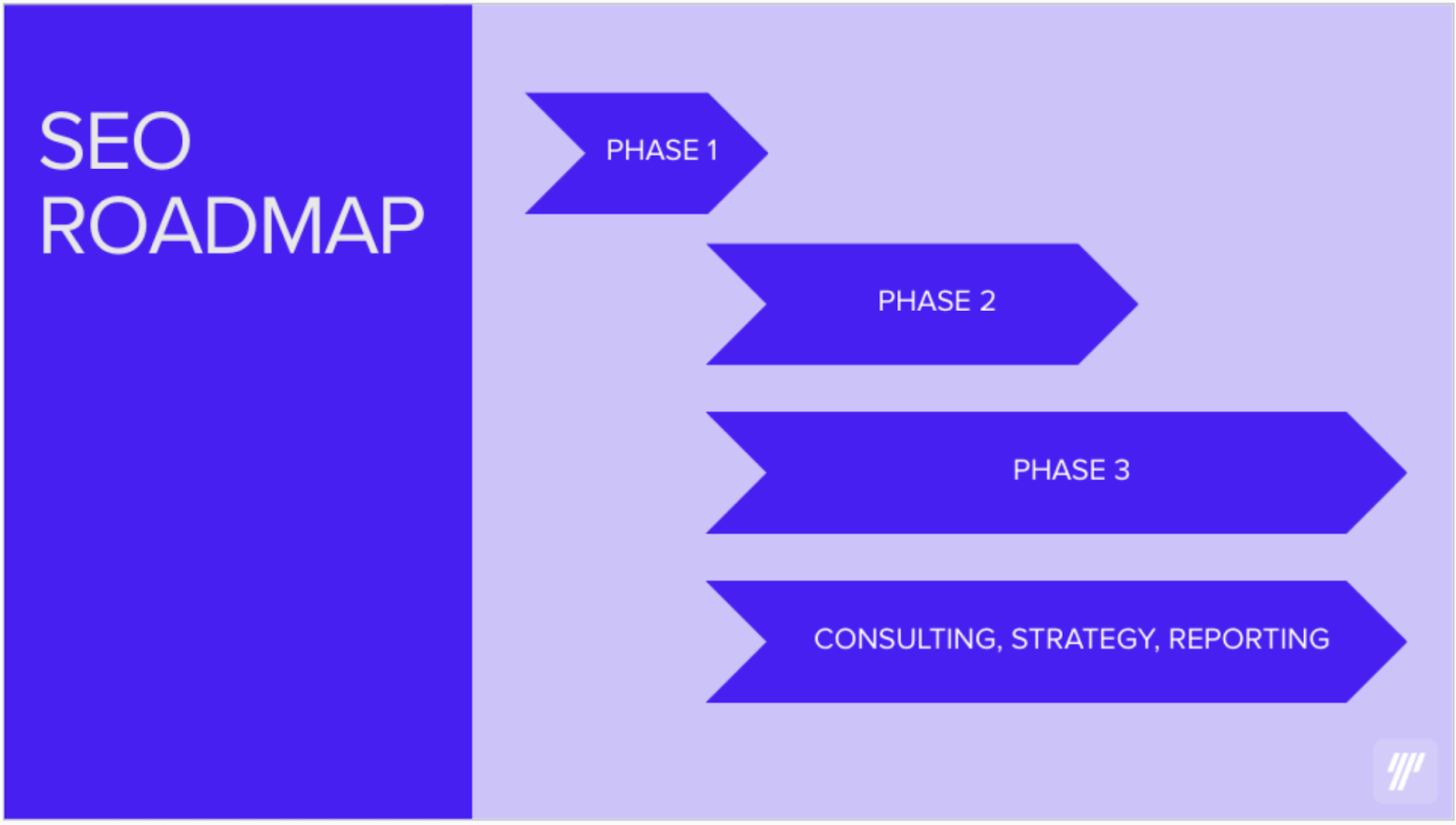 SEO ROADMAP

PHASE 1

PHASE 2

PHASE 3

CONSULTING, STRATEGY, REPORTING